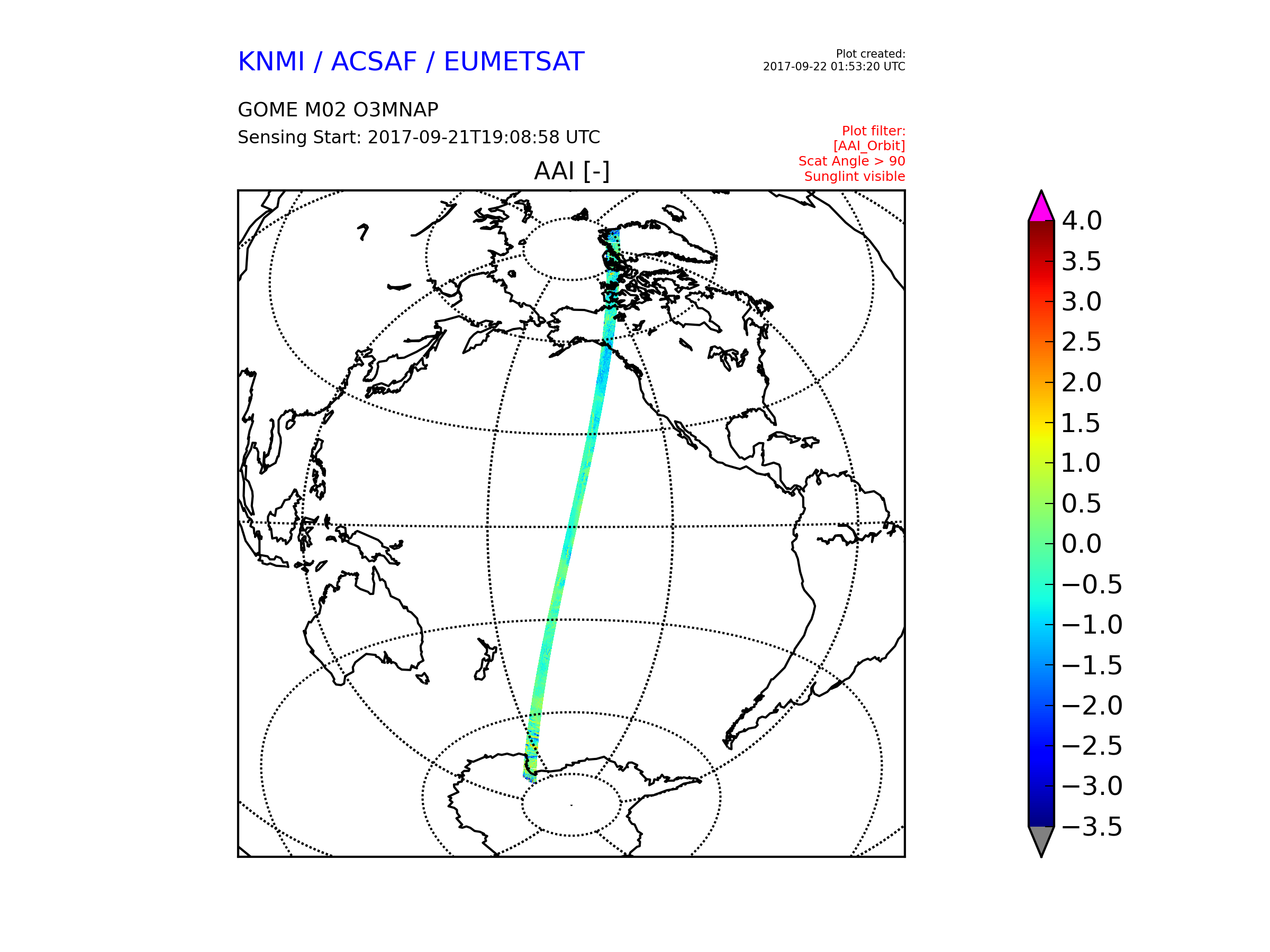 KNMI / ACSAF / EUMETSAT

Plot created:
2017-09-22 01:53:20 UTC

GOME M02 O3MNAP
Sensing Start: 2017-09-21T19:08:58 UTC

Plot filter:
[AAI_Orbit]
Scat Angle > 90
Sunglint visible

AAI [-]

4.0
3.5
3.0
2.5
2.0
1.5
1.0
0.5
0.0
−0.5
−1.0
−1.5
−2.0
−2.5
−3.0
−3.5